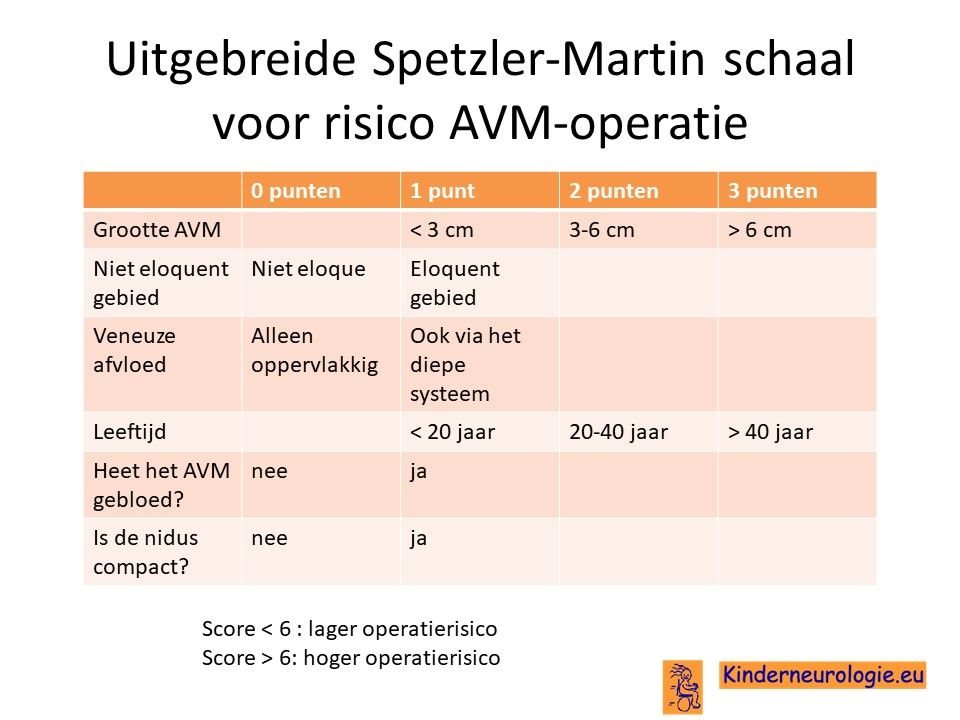 Uitgebreide Spetzler-Martin schaal voor risico AVM-operatie

| | 0 punten | 1 punt | 2 punten | 3 punten |
|---|---|---|---|---|
| Grootte AVM | | < 3 cm | 3-6 cm | > 6 cm |
| Niet eloquent gebied | Niet eloque | Eloquent gebied | | |
| Veneuze afvloed | Alleen oppervlakkig | Ook via het diepe systeem | | |
| Leeftijd | | < 20 jaar | 20-40 jaar | > 40 jaar |
| Heet het AVM gebloed? | nee | ja | | |
| Is de nidus compact? | nee | ja | | |

Score < 6 : lager operatierisico
Score > 6: hoger operatierisico

Kinderneurologie.eu